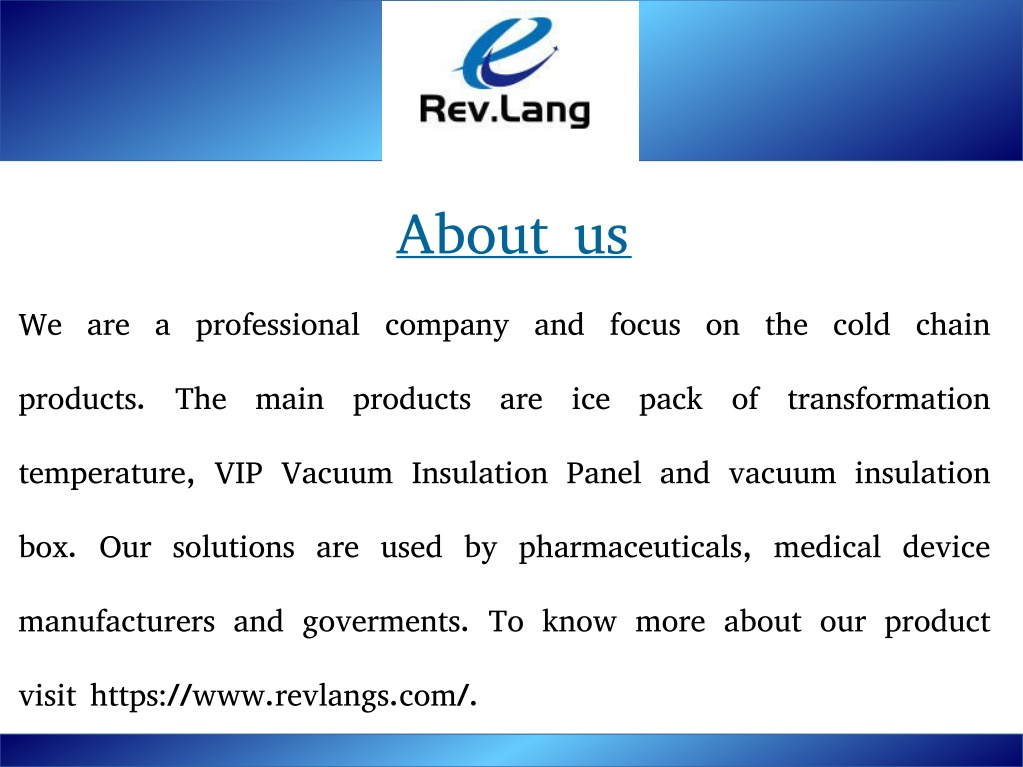 Rev.Lang

About us

We are a professional company and focus on the cold chain products. The main products are ice pack of transformation temperature, VIP Vacuum Insulation Panel and vacuum insulation box. Our solutions are used by pharmaceuticals, medical device manufacturers and goverments. To know more about our product visit https://www.revlangs.com/.